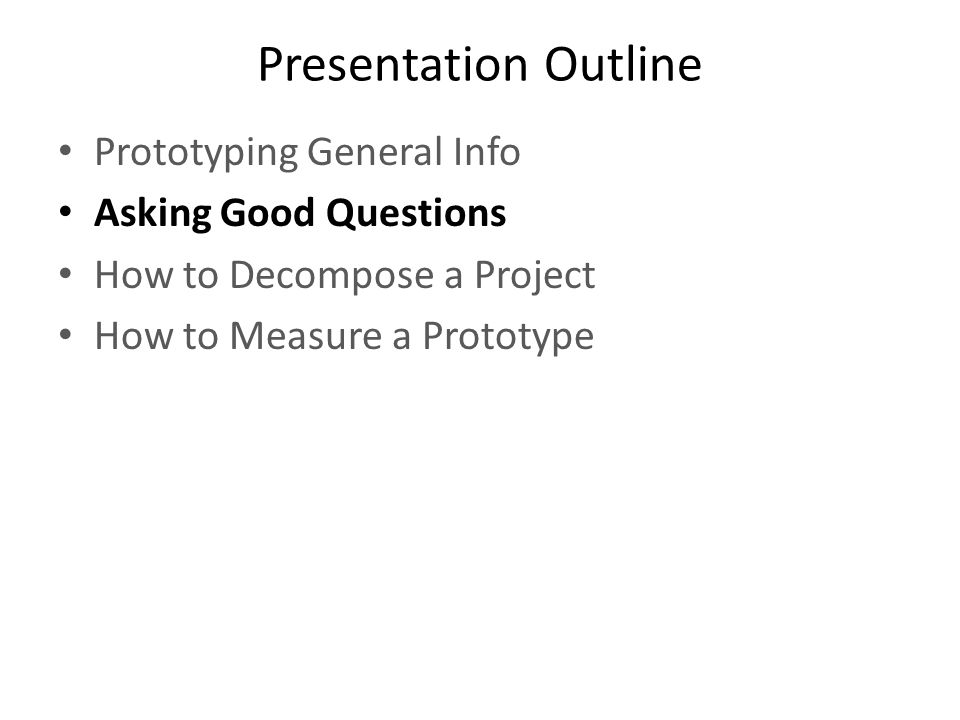 Presentation Outline

• Prototyping General Info
• Asking Good Questions
• How to Decompose a Project
• How to Measure a Prototype